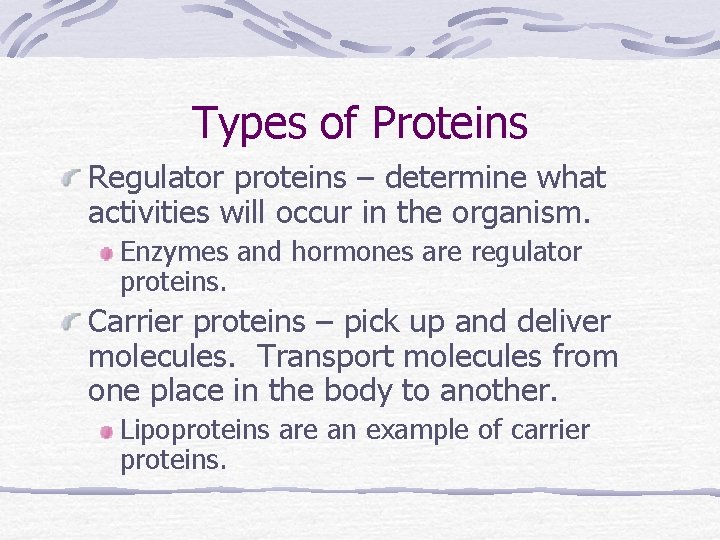 Types of Proteins

Regulator proteins – determine what activities will occur in the organism.

Enzymes and hormones are regulator proteins.

Carrier proteins – pick up and deliver molecules.  Transport molecules from one place in the body to another.

Lipoproteins are an example of carrier proteins.